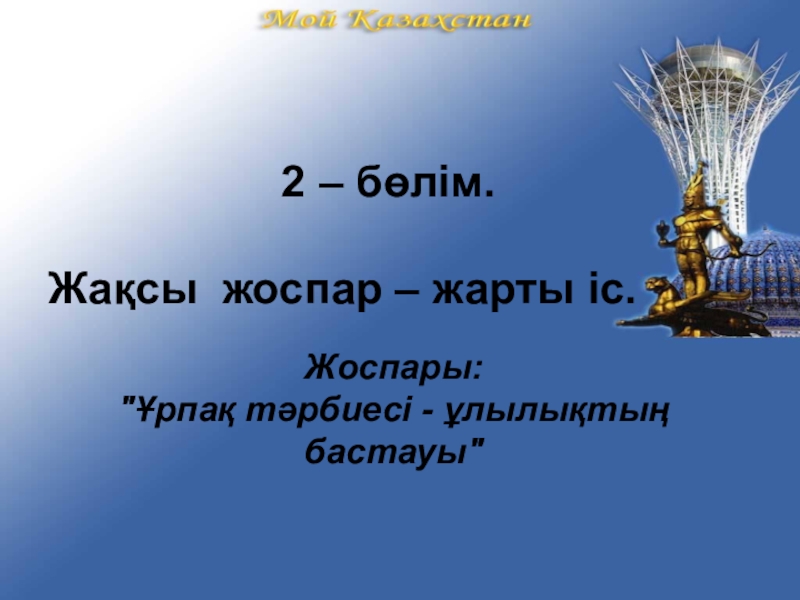 Мой Казахстан

2 – бөлім.

Жақсы жоспар – жарты іс.

Жоспары:
"Ұрпақ тәрбиесі - ұлылықтың бастауы"